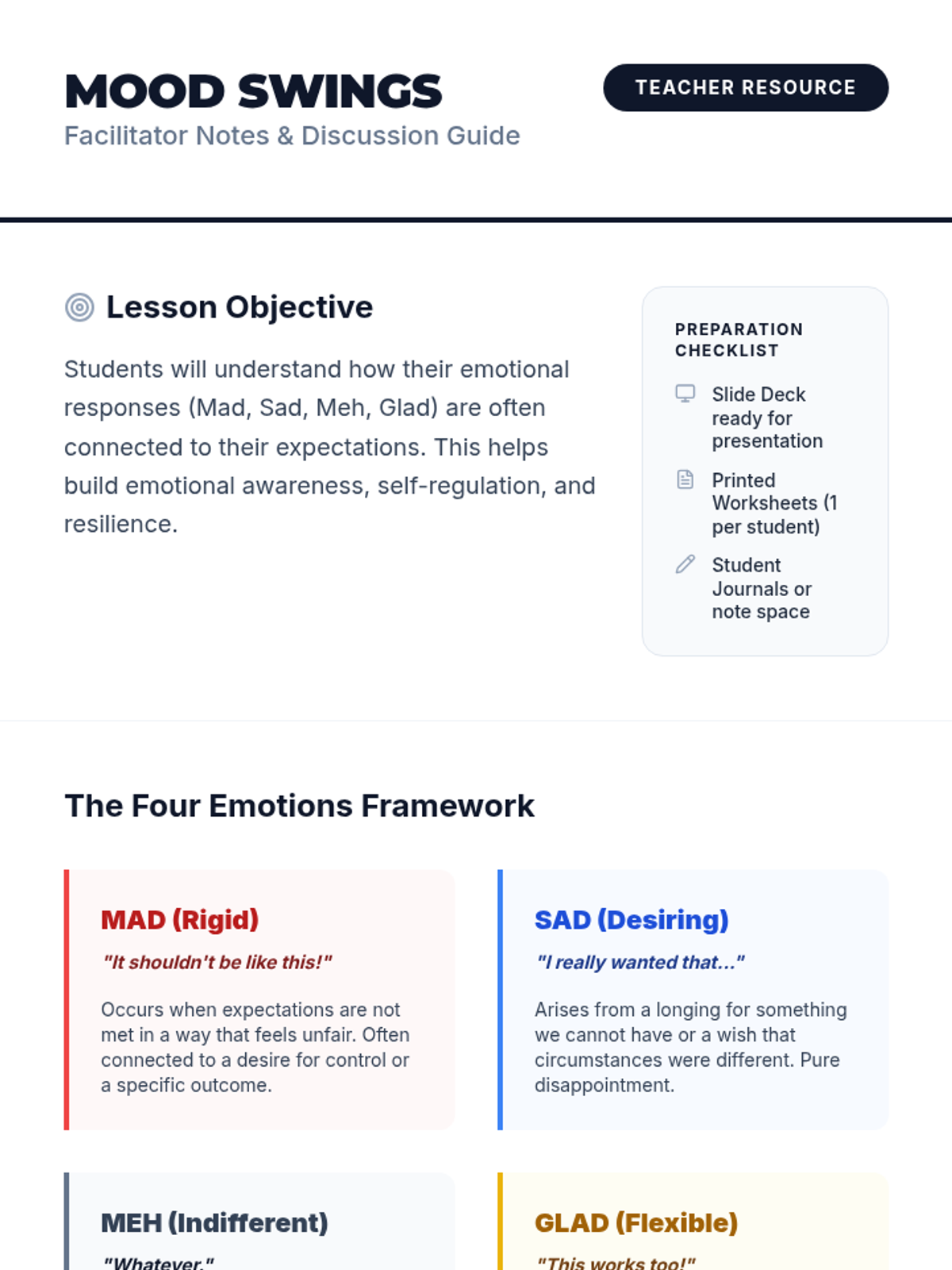 MOOD SWINGS
Facilitator Notes & Discussion Guide

TEACHER RESOURCE

Lesson Objective

Students will understand how their emotional responses (Mad, Sad, Meh, Glad) are often connected to their expectations. This helps build emotional awareness, self-regulation, and resilience.

PREPARATION CHECKLIST

Slide Deck ready for presentation

Printed Worksheets (1 per student)

Student Journals or note space

The Four Emotions Framework

MAD (Rigid)
"It shouldn't be like this!"
Occurs when expectations are not met in a way that feels unfair. Often connected to a desire for control or a specific outcome.

SAD (Desiring)
"I really wanted that..."
Arises from a longing for something we cannot have or a wish that circumstances were different. Pure disappointment.

MEH (Indifferent)
"Whatever."

GLAD (Flexible)
"This works too!"